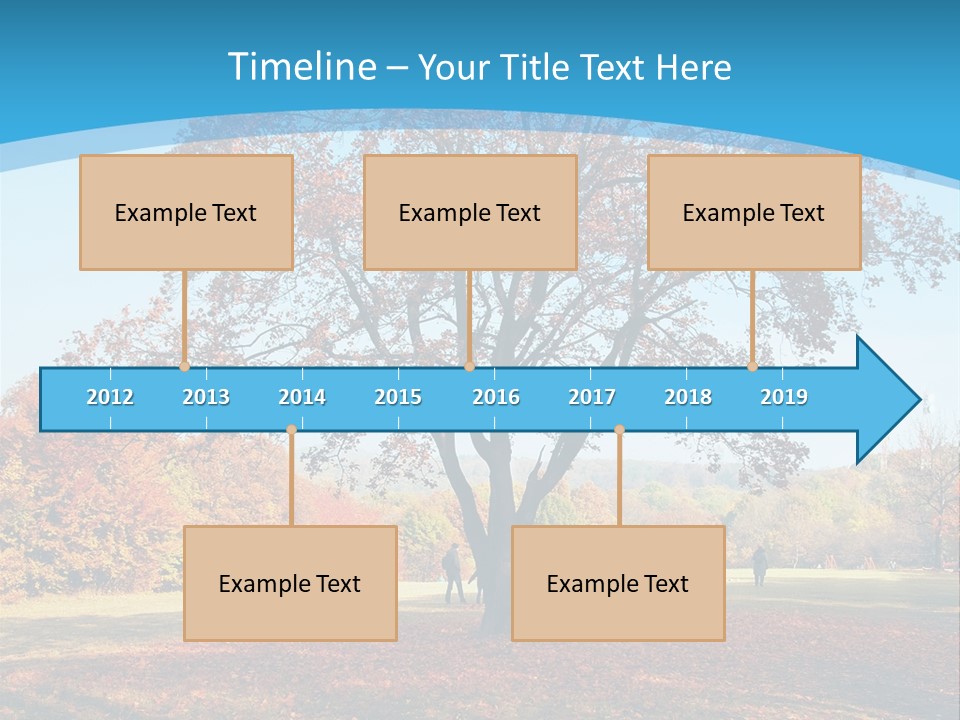 Timeline – Your Title Text Here

Example Text

Example Text

Example Text

2012 2013 2014 2015 2016 2017 2018 2019

Example Text

Example Text